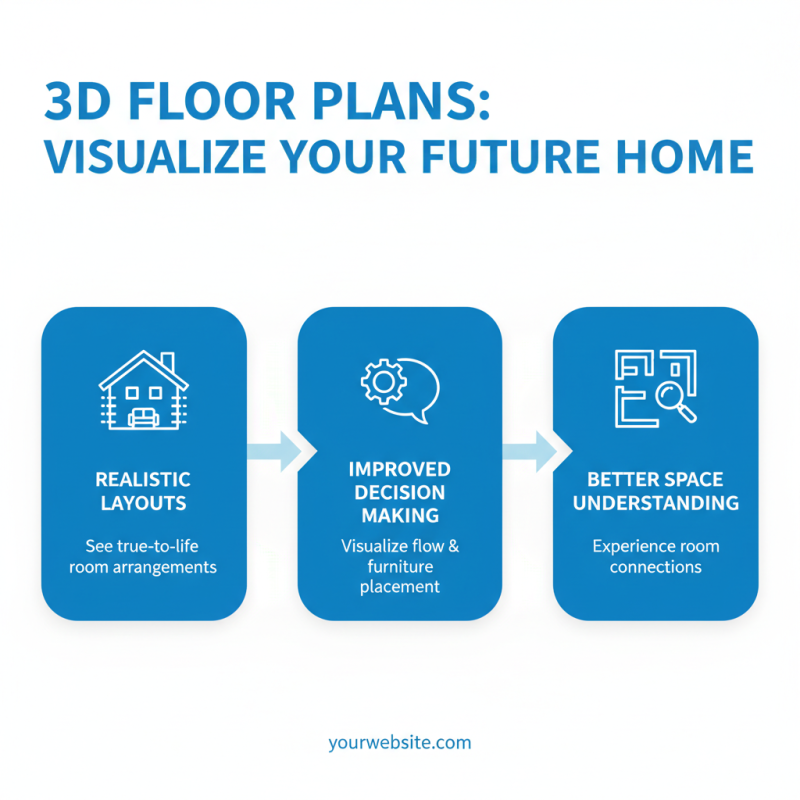 3D FLOOR PLANS:
VISUALIZE YOUR FUTURE HOME

REALISTIC LAYOUTS

See true-to-life room arrangements

IMPROVED DECISION MAKING

Visualize flow & furniture placement

BETTER SPACE UNDERSTANDING

Experience room connections

yourwebsite.com